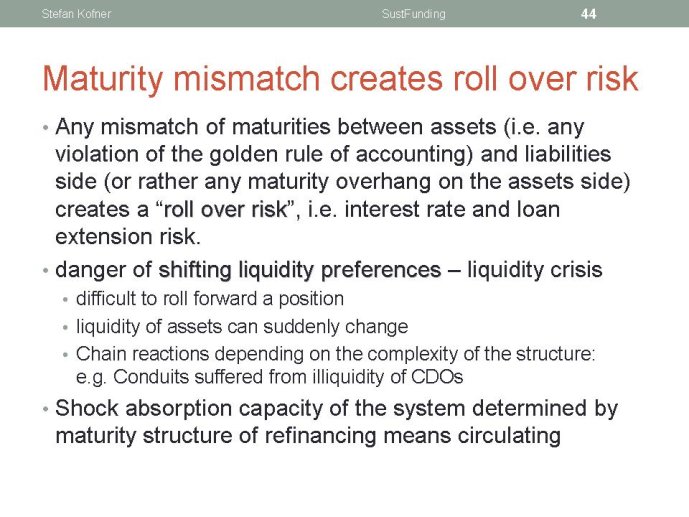 Stefan Kofner SustFunding 44

Maturity mismatch creates roll over risk

• Any mismatch of maturities between assets (i.e. any violation of the golden rule of accounting) and liabilities side (or rather any maturity overhang on the assets side) creates a “roll over risk”, i.e. interest rate and loan extension risk.

• danger of shifting liquidity preferences – liquidity crisis
  • difficult to roll forward a position
  • liquidity of assets can suddenly change
  • Chain reactions depending on the complexity of the structure: e.g. Conduits suffered from illiquidity of CDOs

• Shock absorption capacity of the system determined by maturity structure of refinancing means circulating